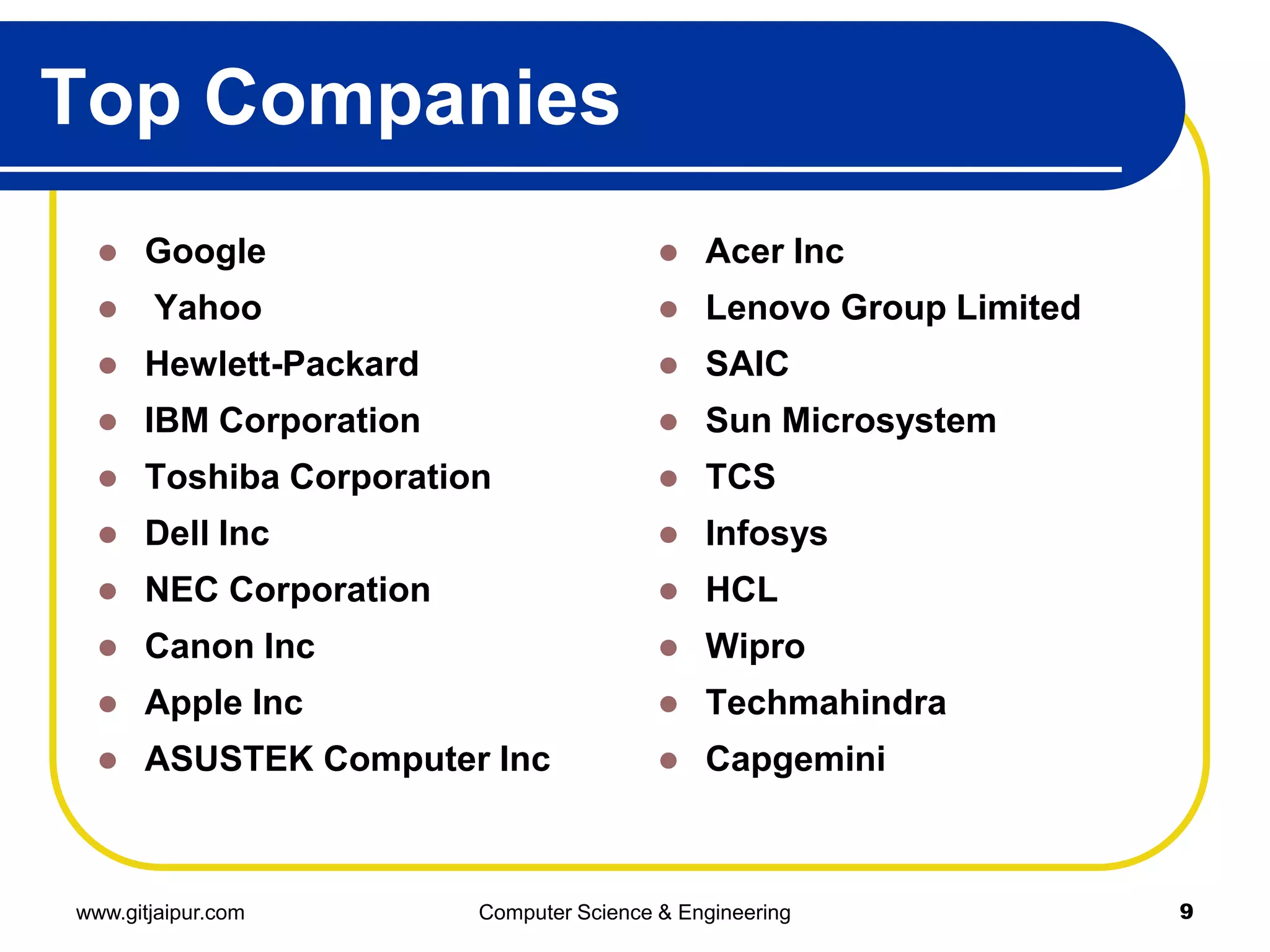 Top Companies

- Google
- Yahoo
- Hewlett-Packard
- IBM Corporation
- Toshiba Corporation
- Dell Inc
- NEC Corporation
- Canon Inc
- Apple Inc
- ASUSTEK Computer Inc

- Acer Inc
- Lenovo Group Limited
- SAIC
- Sun Microsystem
- TCS
- Infosys
- HCL
- Wipro
- Techmahindra
- Capgemini

www.gitjaipur.com Computer Science & Engineering 9